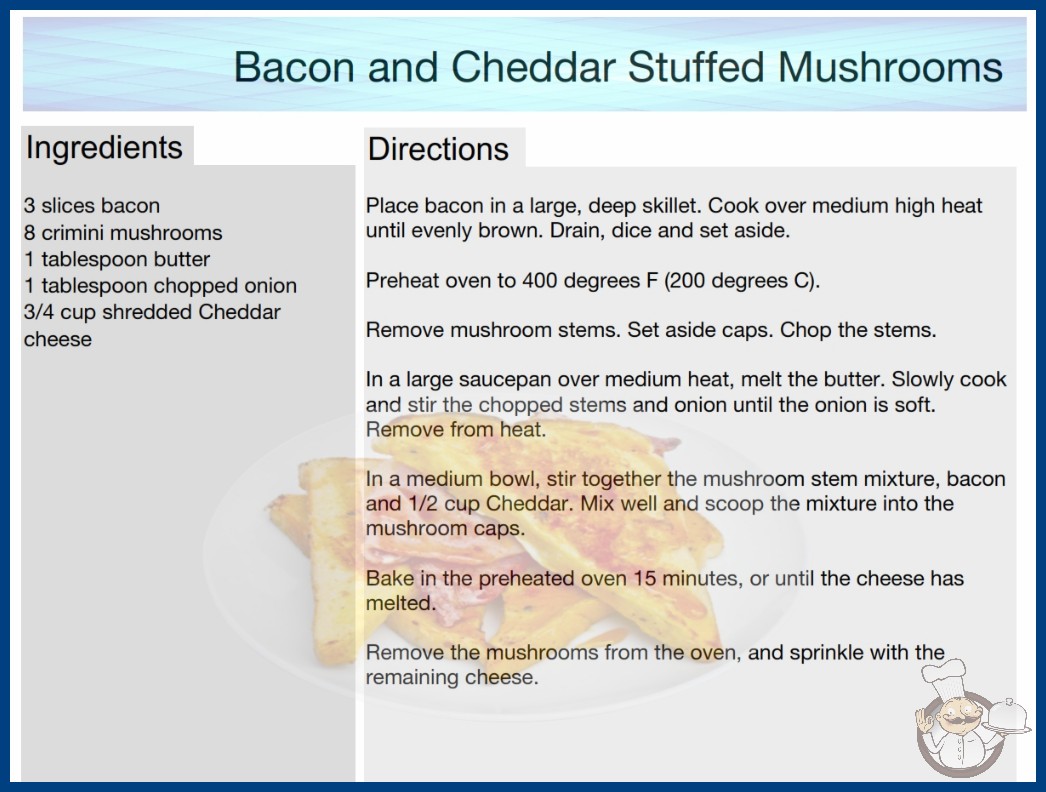 Bacon and Cheddar Stuffed Mushrooms

Ingredients

3 slices bacon
8 crimini mushrooms
1 tablespoon butter
1 tablespoon chopped onion
3/4 cup shredded Cheddar cheese

Directions

Place bacon in a large, deep skillet. Cook over medium high heat until evenly brown. Drain, dice and set aside.

Preheat oven to 400 degrees F (200 degrees C).

Remove mushroom stems. Set aside caps. Chop the stems.

In a large saucepan over medium heat, melt the butter. Slowly cook and stir the chopped stems and onion until the onion is soft. Remove from heat.

In a medium bowl, stir together the mushroom stem mixture, bacon and 1/2 cup Cheddar. Mix well and scoop the mixture into the mushroom caps.

Bake in the preheated oven 15 minutes, or until the cheese has melted.

Remove the mushrooms from the oven, and sprinkle with the remaining cheese.